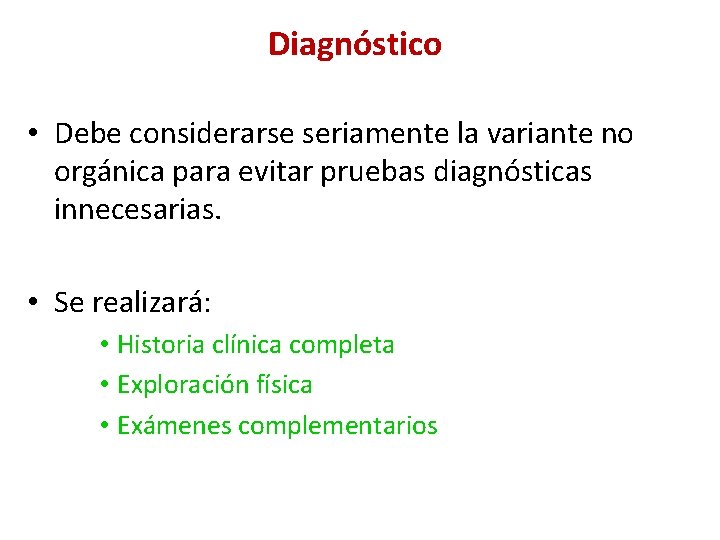 Diagnóstico

• Debe considerarse seriamente la variante no orgánica para evitar pruebas diagnósticas innecesarias.

• Se realizará:
  • Historia clínica completa
  • Exploración física
  • Exámenes complementarios